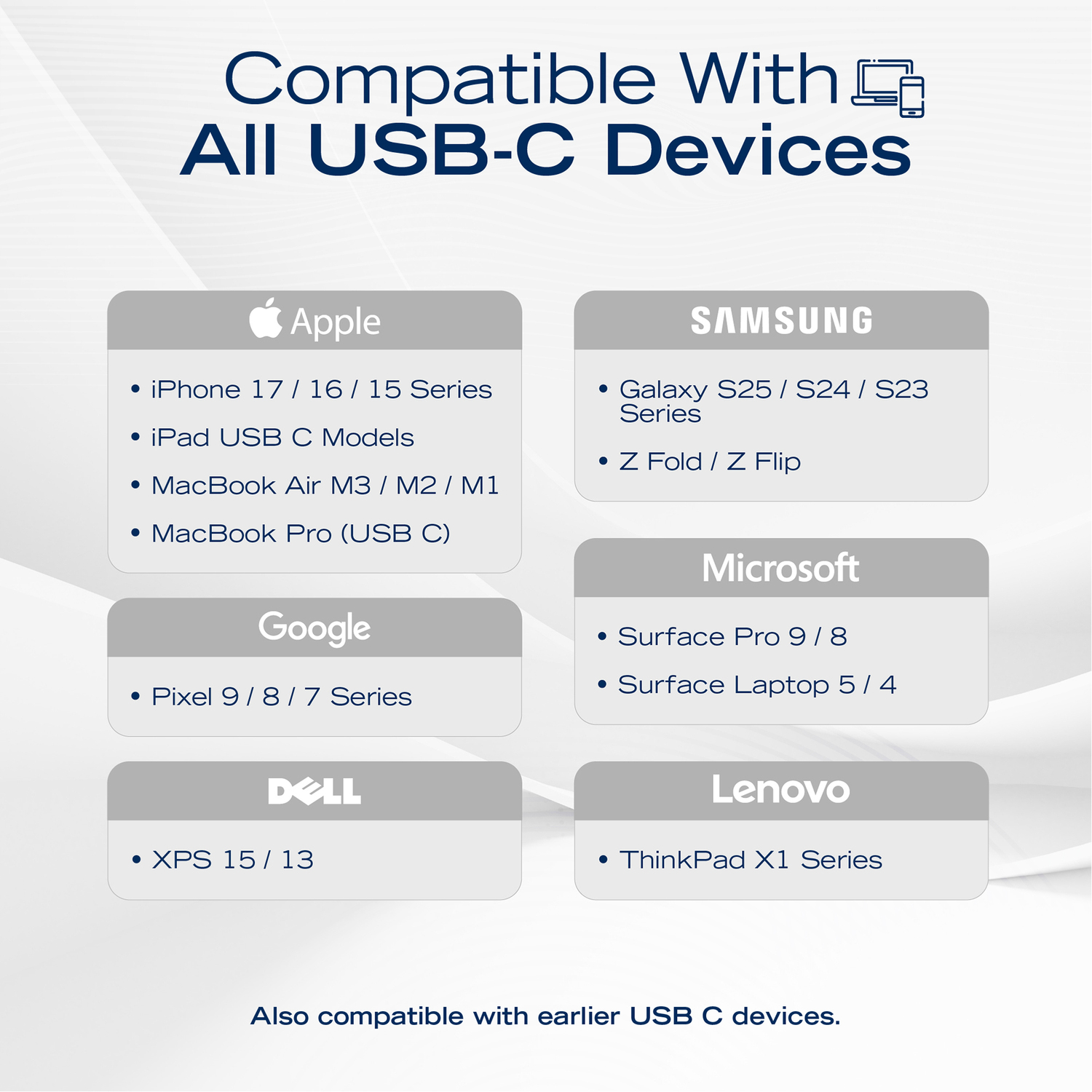 Compatible With
All USB-C Devices

Apple

• iPhone 17 / 16 / 15 Series
• iPad USB C Models
• MacBook Air M3 / M2 / M1
• MacBook Pro (USB C)

Google

• Pixel 9 / 8 / 7 Series

DELL

• XPS 15 / 13

SAMSUNG

• Galaxy S25 / S24 / S23 Series
• Z Fold / Z Flip

Microsoft

• Surface Pro 9 / 8
• Surface Laptop 5 / 4

Lenovo

• ThinkPad X1 Series

Also compatible with earlier USB C devices.